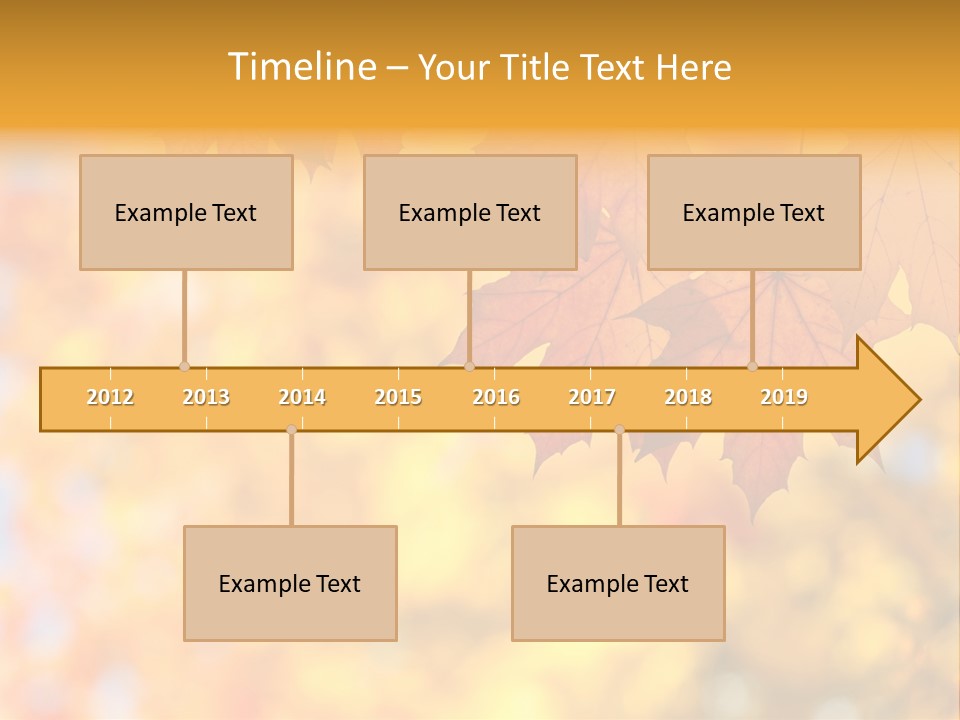 Timeline – Your Title Text Here

Example Text

Example Text

Example Text

2012 2013 2014 2015 2016 2017 2018 2019

Example Text

Example Text